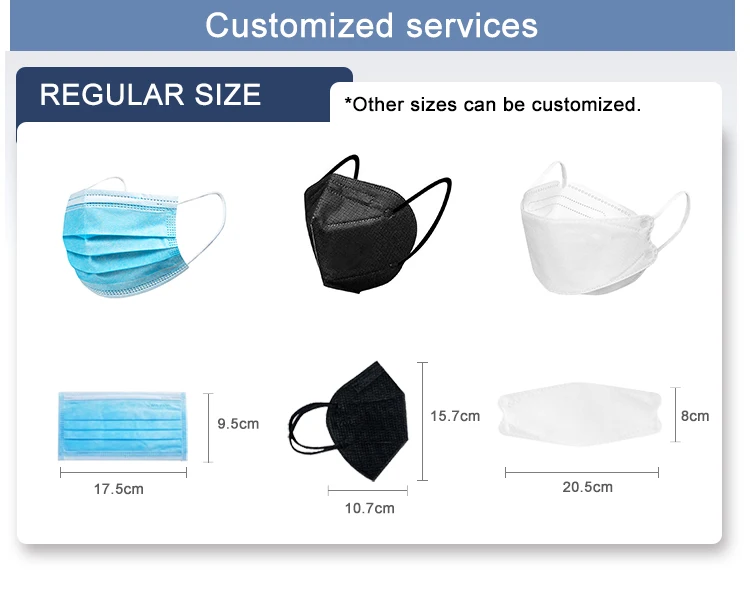 Customized services

REGULAR SIZE

*Other sizes can be customized.

9.5cm

17.5cm

15.7cm

10.7cm

8cm

20.5cm